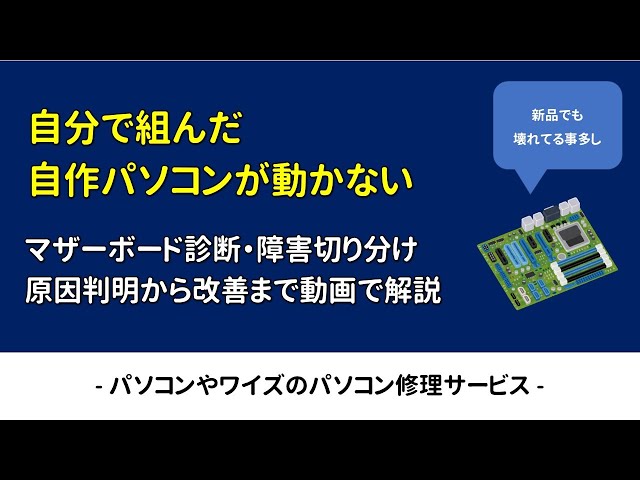 自分で組んだ
自作パソコンが動かない

新品でも
壊れてる事多し

マザーボード診断・障害切り分け
原因判明から改善まで動画で解説

- パソコンやワイズのパソコン修理サービス -